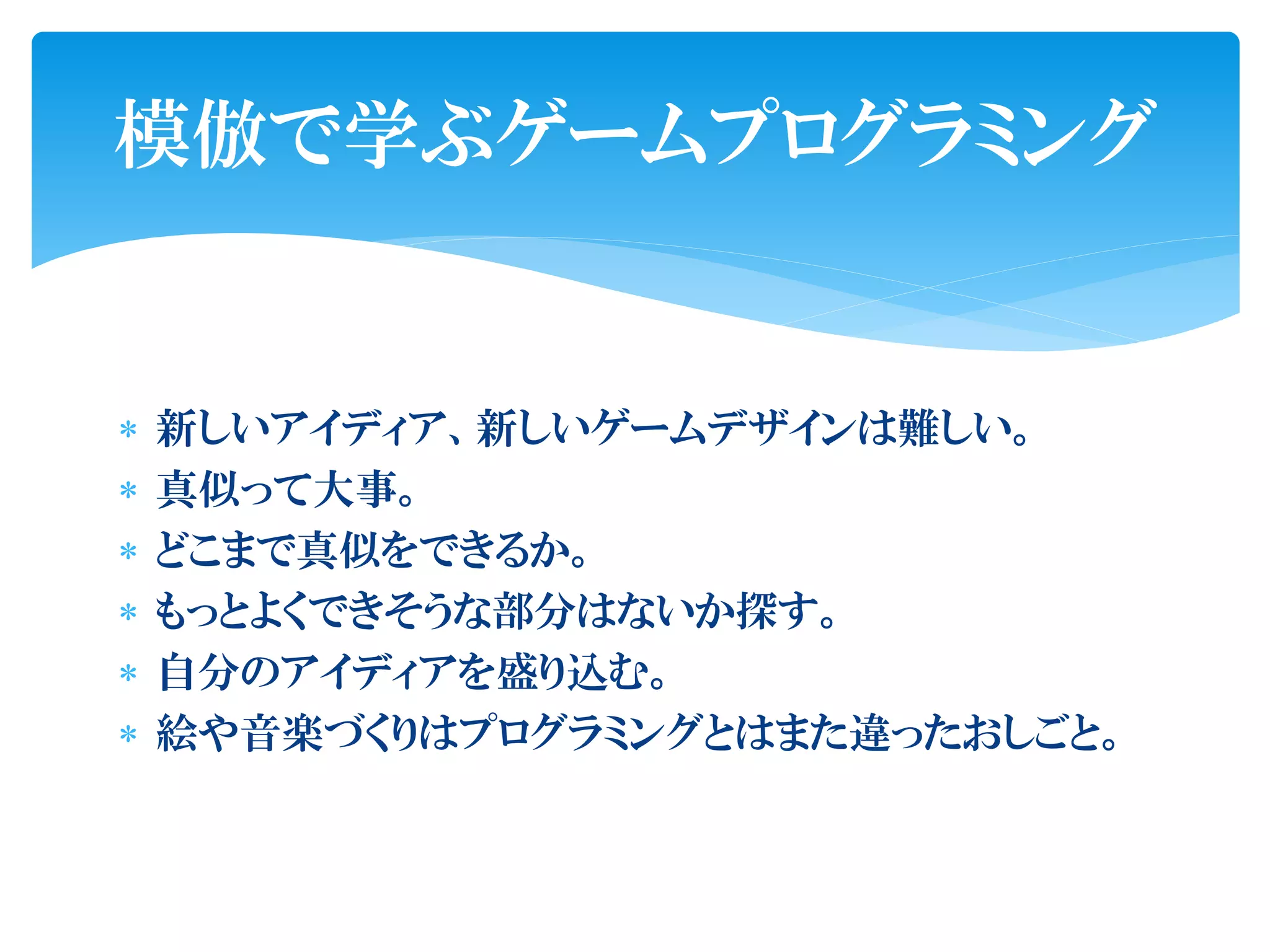 模倣で学ぶゲームプログラミング

* 新しいアイディア、新しいゲームデザインは難しい。
* 真似って大事。
* どこまで真似をできるか。
* もっとよくできそうな部分はないか探す。
* 自分のアイディアを盛り込む。
* 絵や音楽づくりはプログラミングとはまた違ったおしごと。